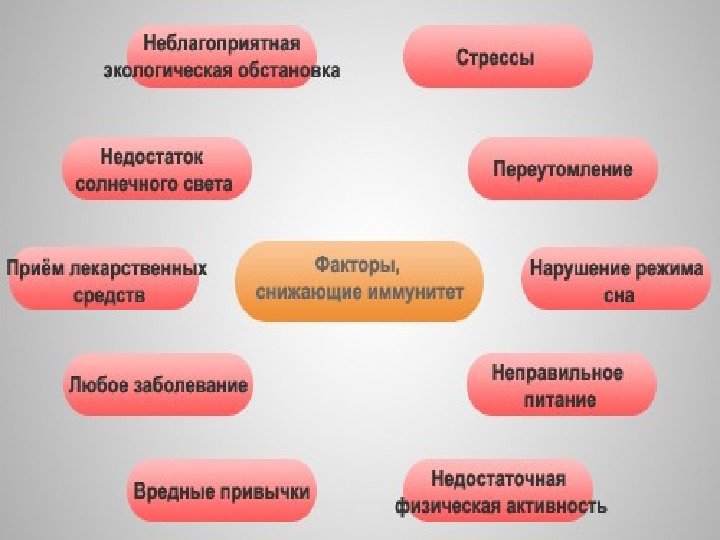 Неблагоприятная экологическая обстановка

Стрессы

Недостаток солнечного света

Переутомление

Приём лекарственных средств

Факторы, снижающие иммунитет

Нарушение режима сна

Любое заболевание

Неправильное питание

Вредные привычки

Недостаточная физическая активность